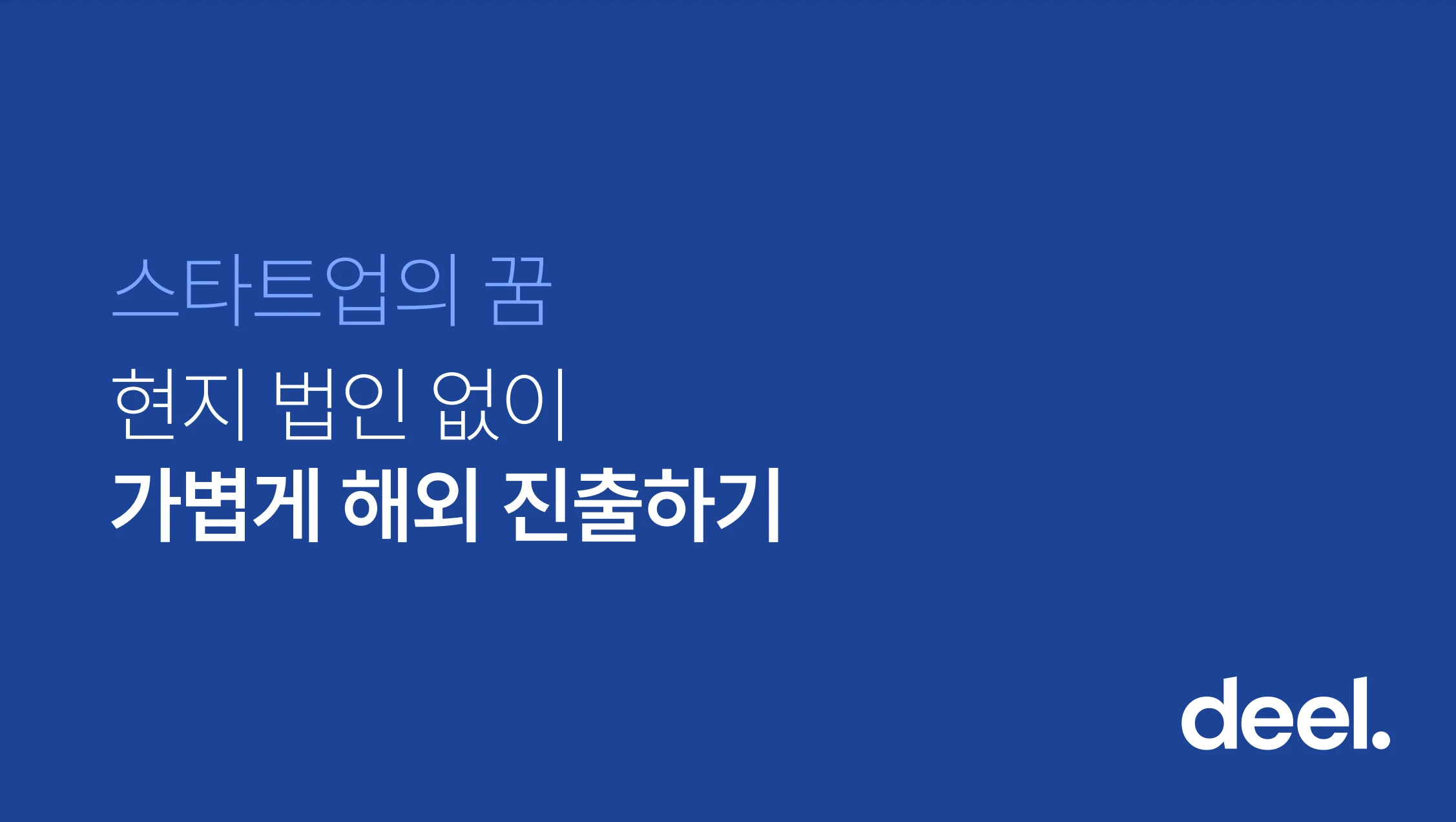 스타트업의 꿈

현지 법인 없이
가볍게 해외 진출하기

deel.